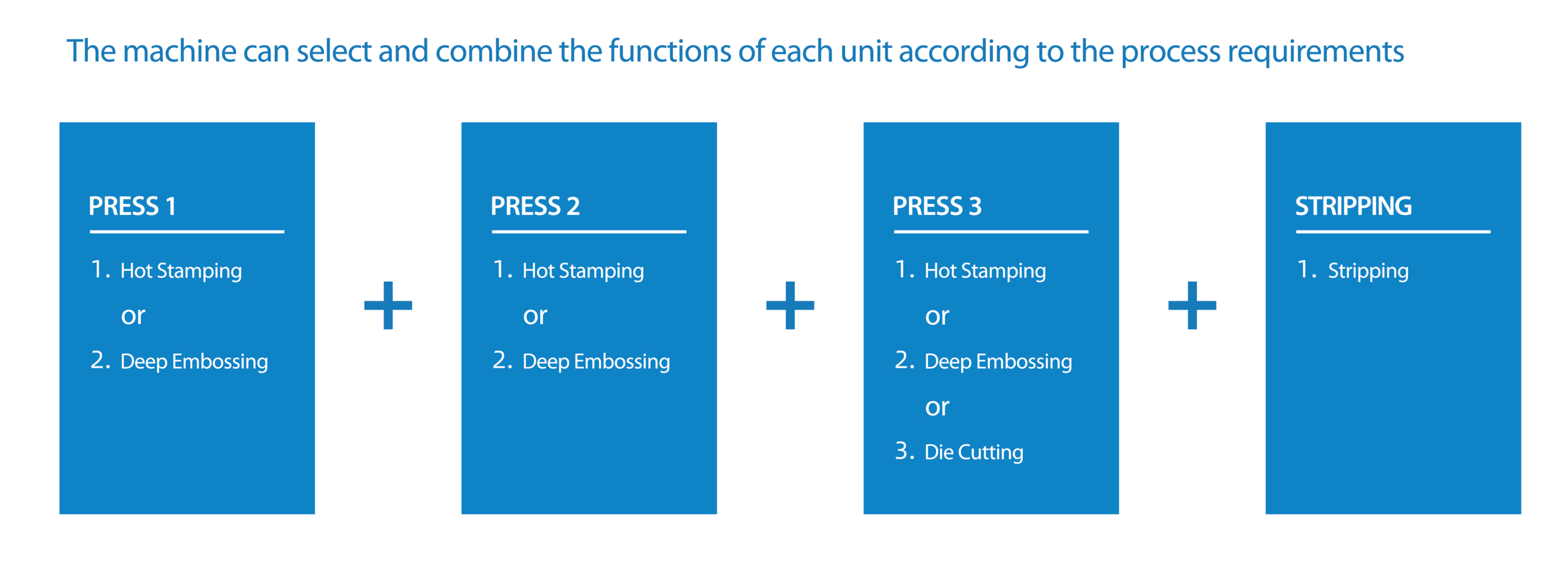 The machine can select and combine the functions of each unit according to the process requirements

PRESS 1

1. Hot Stamping

or

2. Deep Embossing

+

PRESS 2

1. Hot Stamping

or

2. Deep Embossing

+

PRESS 3

1. Hot Stamping

or

2. Deep Embossing

or

3. Die Cutting

+

STRIPPING

1. Stripping